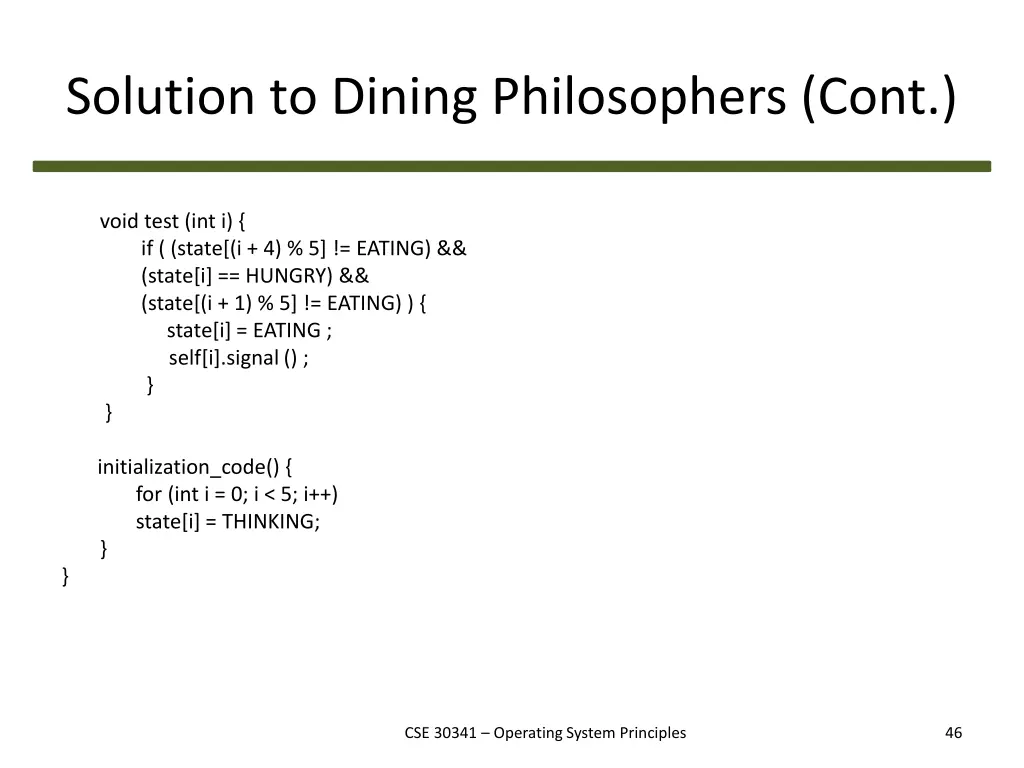 Solution to Dining Philosophers (Cont.)

void test (int i) {
if ( (state[(i + 4) % 5] != EATING) &&
(state[i] == HUNGRY) &&
(state[(i + 1) % 5] != EATING) ) {
state[i] = EATING ;
self[i].signal () ;
}
}

initialization_code() {
for (int i = 0; i < 5; i++)
state[i] = THINKING;
}
}

CSE 30341 – Operating System Principles

46